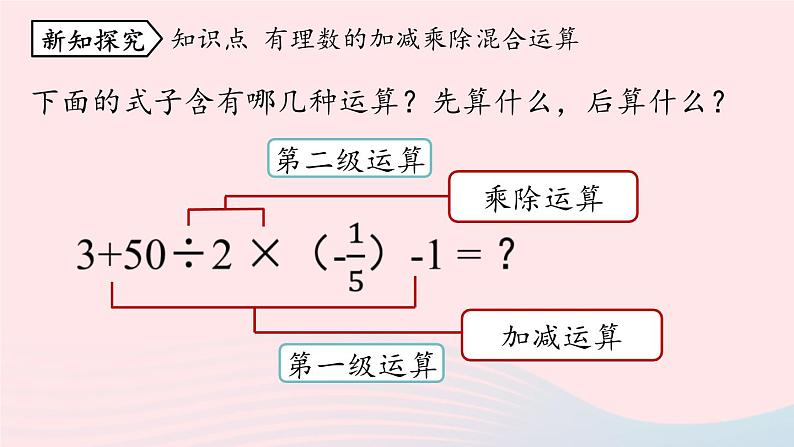 新知探究 知识点 有理数的加减乘除混合运算

下面的式子含有哪几种运算？先算什么，后算什么？

第二级运算

乘除运算

$3+50\div2\times(-\frac{1}{5})-1=?$

加减运算

第一级运算